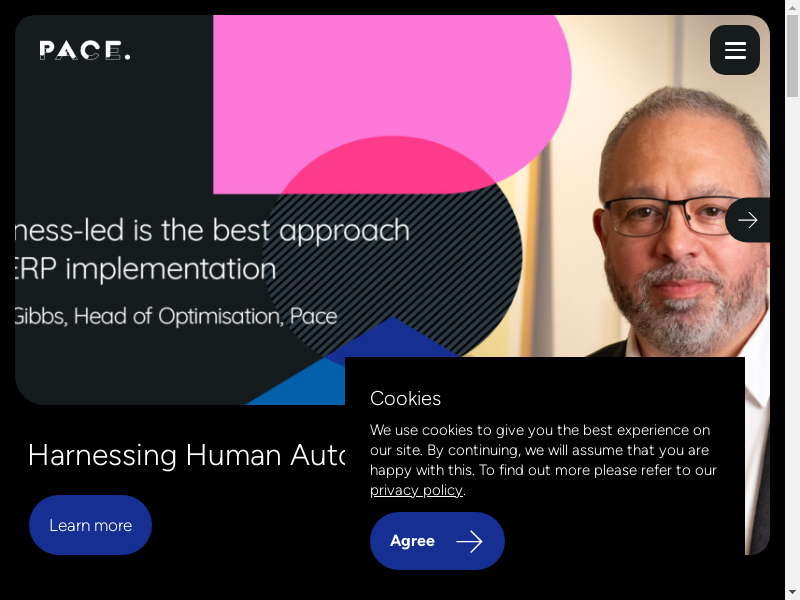 PACE.

ness-led is the best approach
ERP implementation
Gibbs, Head of Optimisation, Pace

Harnessing Human Auto

Learn more

Cookies

We use cookies to give you the best experience on our site. By continuing, we will assume that you are happy with this. To find out more please refer to our privacy policy.

Agree